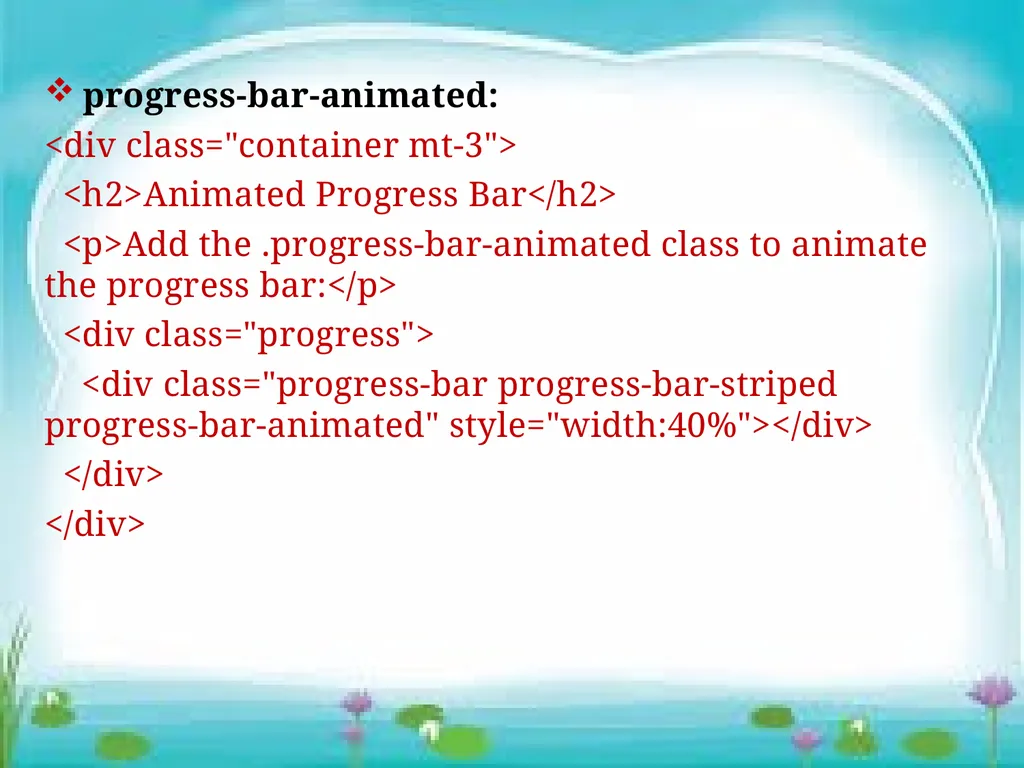 ❖ progress-bar-animated:
<div class="container mt-3">
<h2>Animated Progress Bar</h2>
<p>Add the .progress-bar-animated class to animate the progress bar:</p>
<div class="progress">
<div class="progress-bar progress-bar-striped progress-bar-animated" style="width:40%"></div>
</div>
</div>